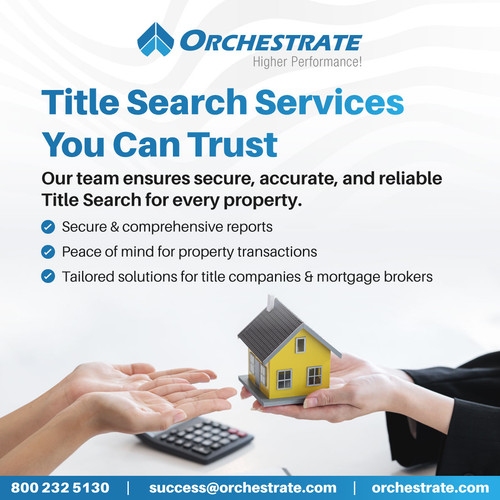 ORCHESTRATE
Higher Performance!

Title Search Services You Can Trust

Our team ensures secure, accurate, and reliable Title Search for every property.

Secure & comprehensive reports
Peace of mind for property transactions
Tailored solutions for title companies & mortgage brokers

800 232 5130 | success@orchestrate.com | orchestrate.com